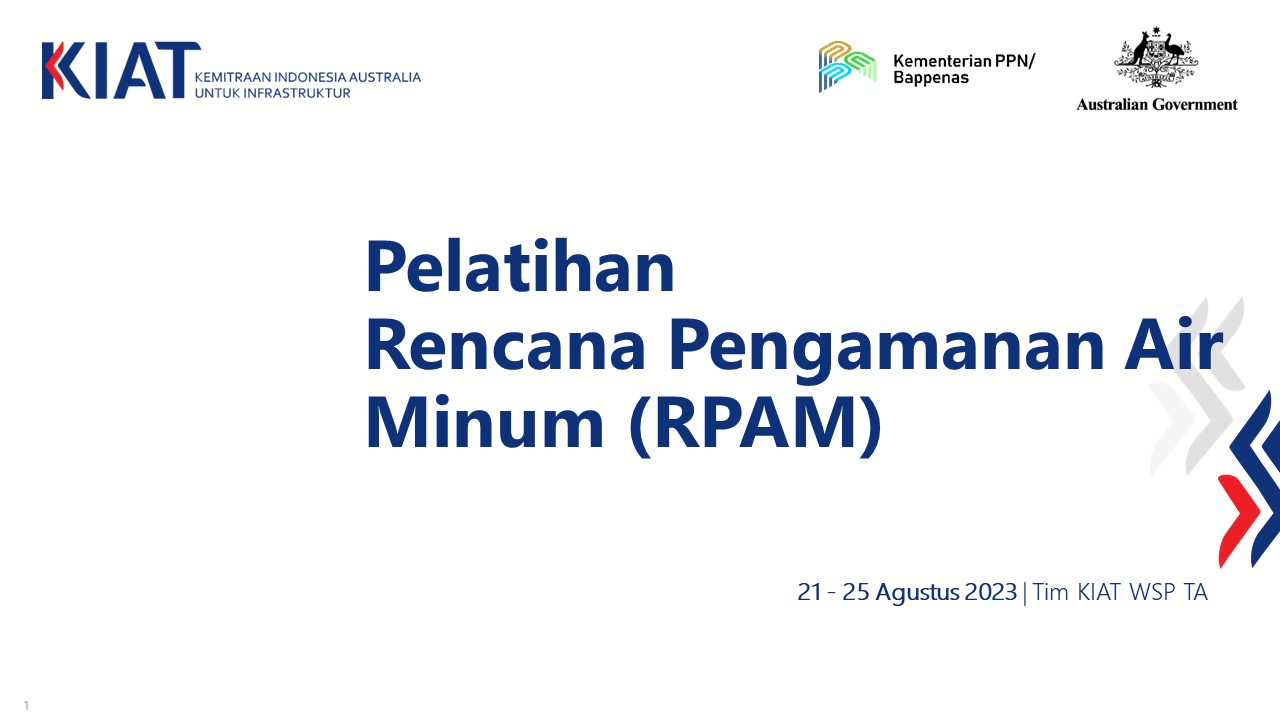 KIAT KEMITRAAN INDONESIA AUSTRALIA UNTUK INFRASTRUKTUR

Kementerian PPN/ Bappenas

Australian Government

Pelatihan
Rencana Pengamanan Air Minum (RPAM)

21 - 25 Agustus 2023 | Tim KIAT WSP TA

1